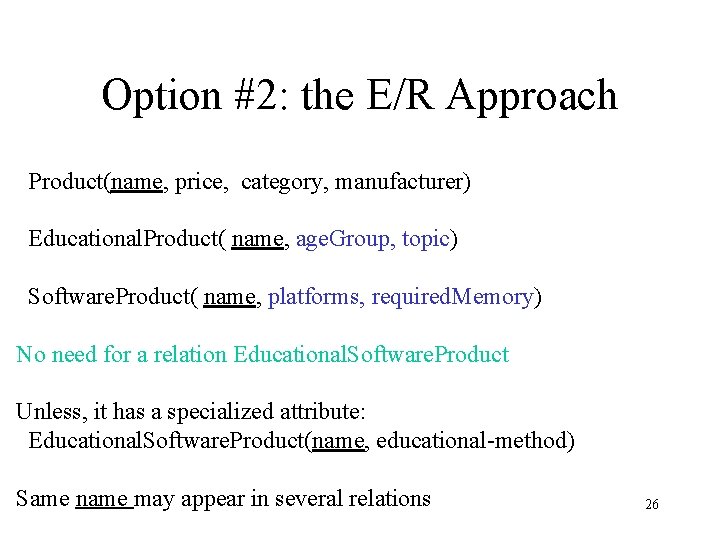 Option #2: the E/R Approach

Product(name, price, category, manufacturer)

EducationalProduct( name, ageGroup, topic)

SoftwareProduct( name, platforms, requiredMemory)

No need for a relation EducationalSoftwareProduct

Unless, it has a specialized attribute:
EducationalSoftwareProduct(name, educational-method)

Same name may appear in several relations

26